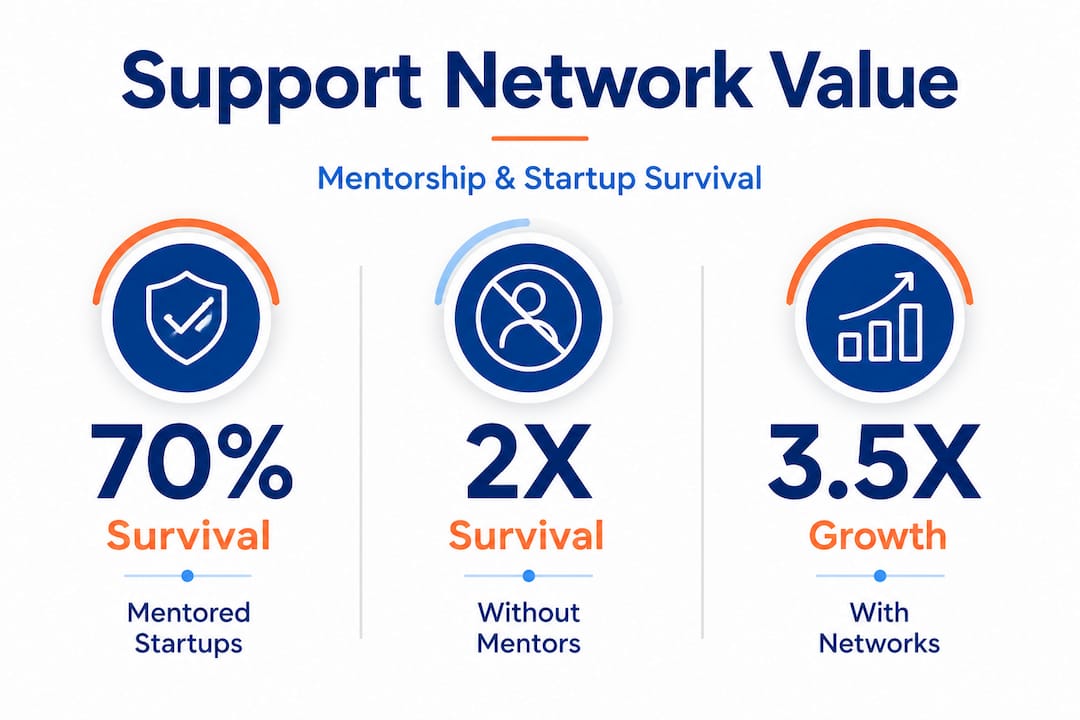 Support Network Value

Mentorship & Startup Survival

70%
Survival
Mentored Startups

2X
Survival
Without Mentors

3.5X
Growth
With Networks